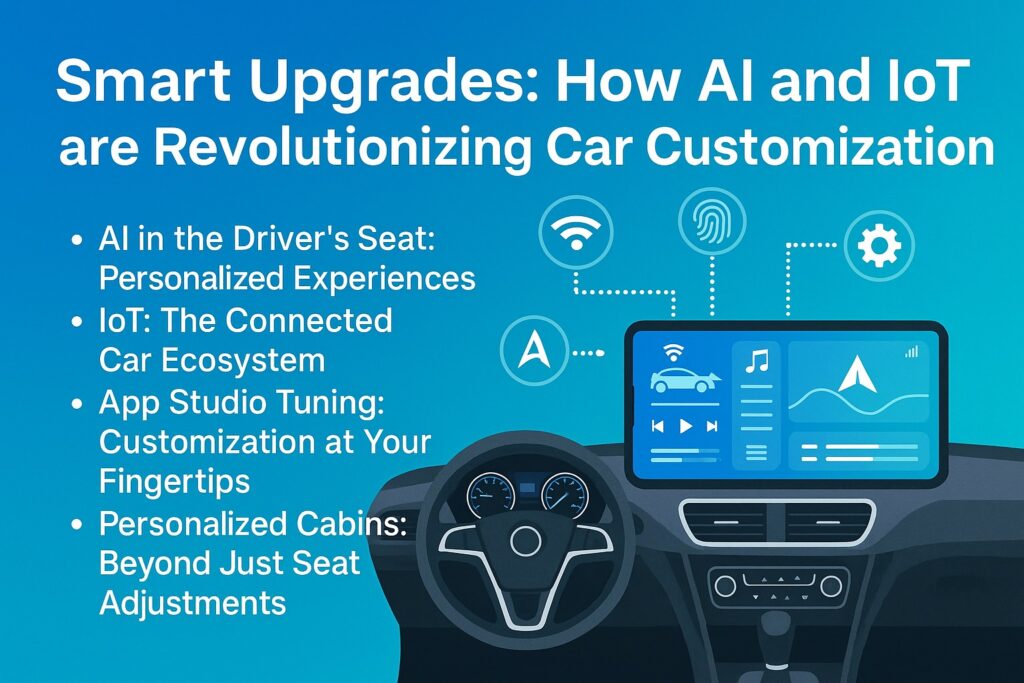 Smart Upgrades: How AI and IoT are Revolutionizing Car Customization

• AI in the Driver's Seat: Personalized Experiences
• IoT: The Connected Car Ecosystem
• App Studio Tuning: Customization at Your Fingertips
• Personalized Cabins: Beyond Just Seat Adjustments